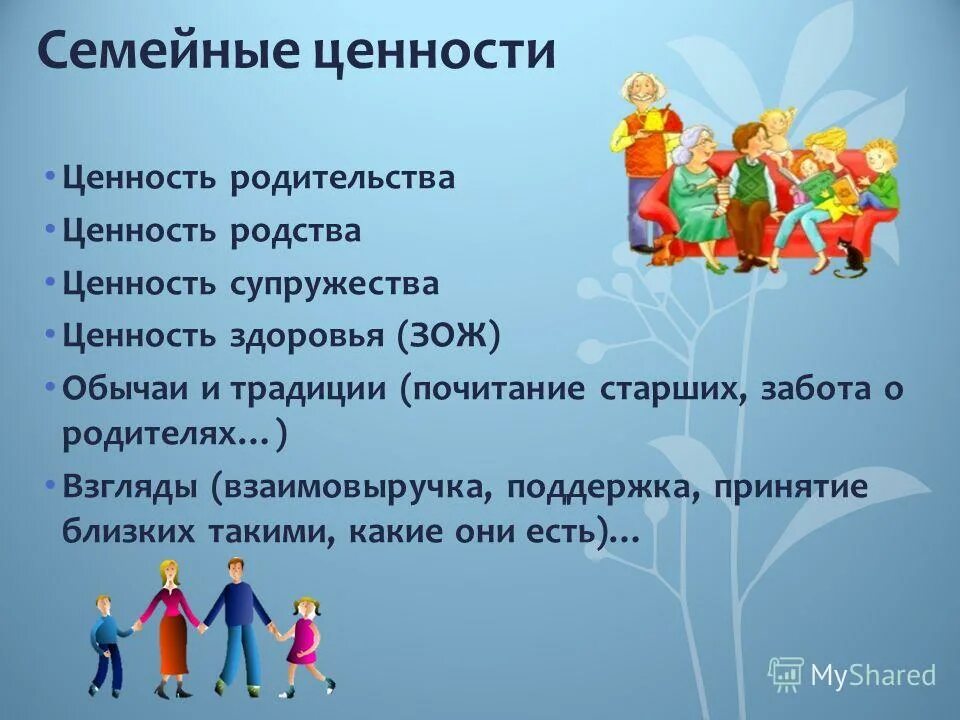 Семейные ценности

• Ценность родительства
• Ценность родства
• Ценность супружества
• Ценность здоровья (ЗОЖ)
• Обычаи и традиции (почитание старших, забота о родителях…)
• Взгляды (взаимовыручка, поддержка, принятие близких такими, какие они есть)…

MyShared